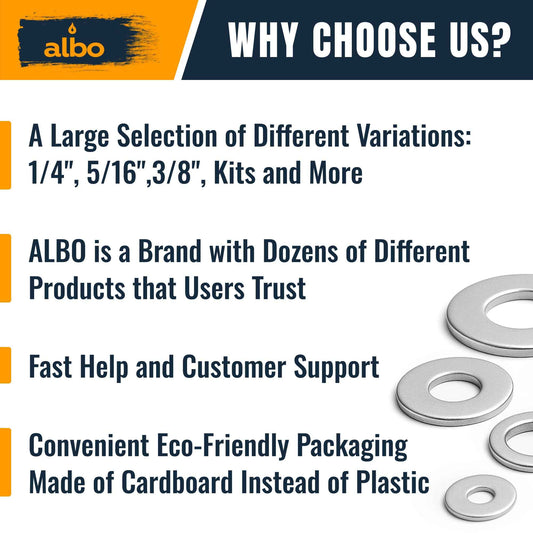 albo

WHY CHOOSE US?

A Large Selection of Different Variations: 1/4", 5/16",3/8", Kits and More

ALBO is a Brand with Dozens of Different Products that Users Trust

Fast Help and Customer Support

Convenient Eco-Friendly Packaging Made of Cardboard Instead of Plastic